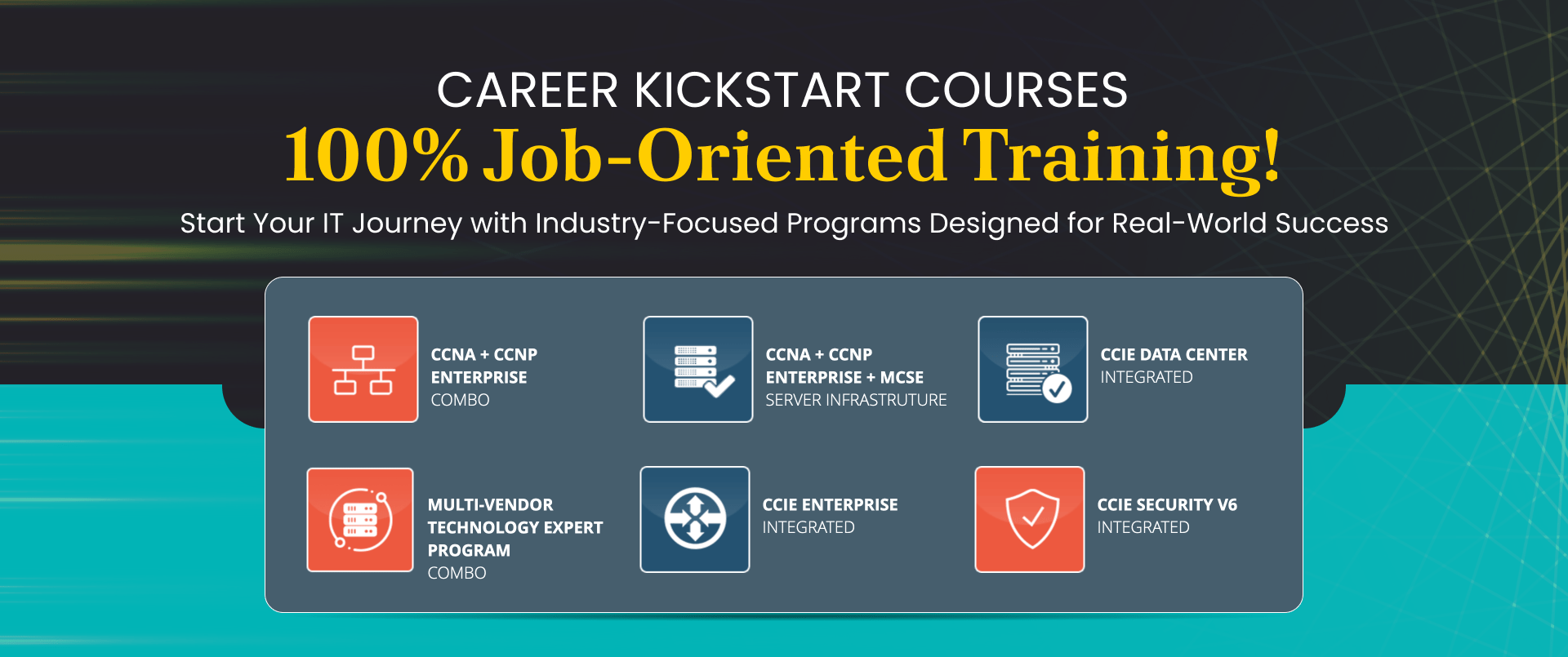 CAREER KICKSTART COURSES
100% Job-Oriented Training!
Start Your IT Journey with Industry-Focused Programs Designed for Real-World Success

CCNA + CCNP ENTERPRISE
COMBO

CCNA + CCNP ENTERPRISE + MCSE
SERVER INFRASTRUTURE

CCIE DATA CENTER
INTEGRATED

MULTI-VENDOR TECHNOLOGY EXPERT PROGRAM
COMBO

CCIE ENTERPRISE
INTEGRATED

CCIE SECURITY V6
INTEGRATED